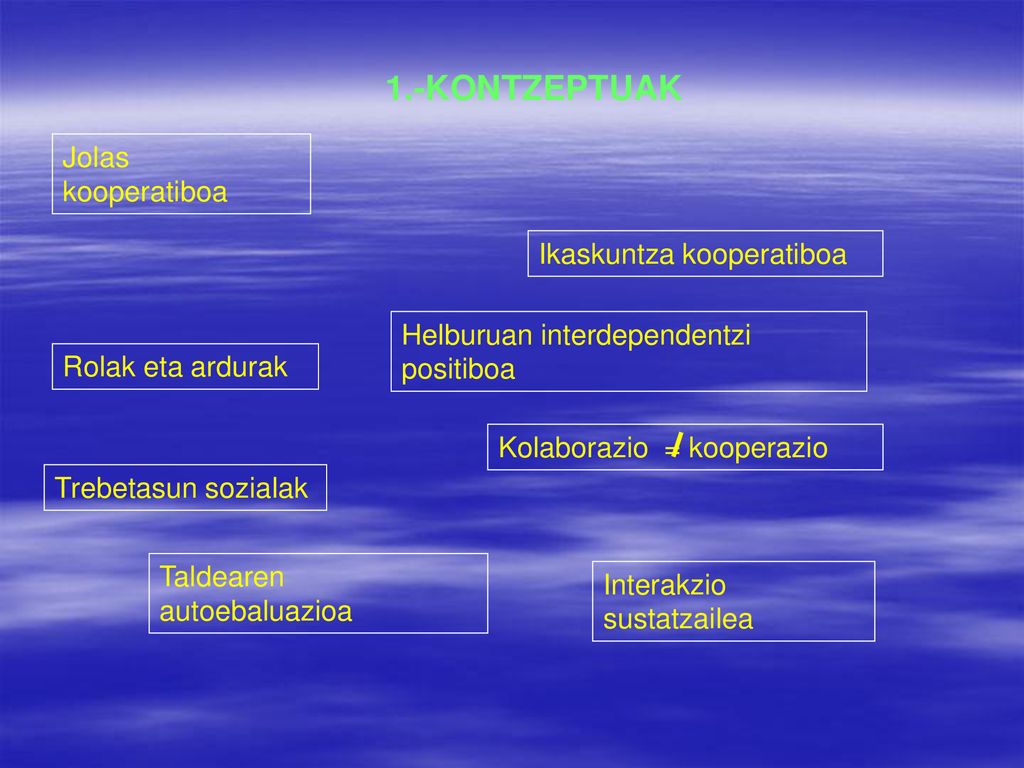 1.-KONTZEPTUAK

Jolas kooperatiboa

Ikaskuntza kooperatiboa

Helburuan interdependentzi positiboa

Rolak eta ardurak

Kolaborazio $\neq$ kooperazio

Trebetasun sozialak

Taldearen autoebaluazioa

Interakzio sustatzailea